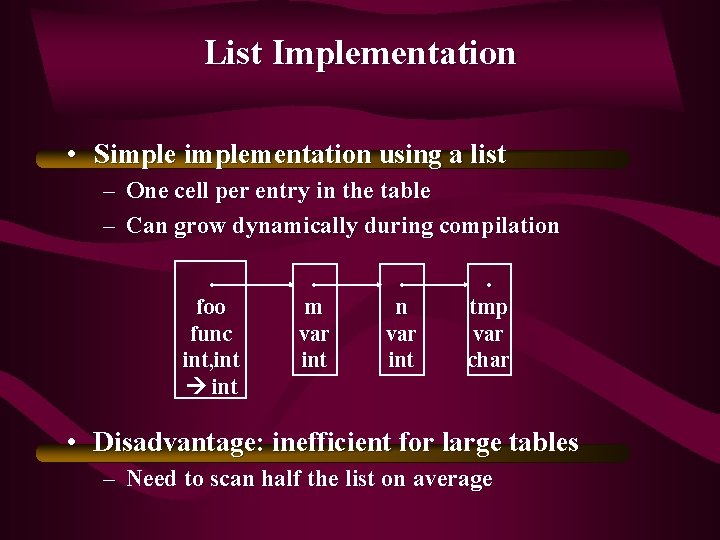 List Implementation

• Simple implementation using a list
– One cell per entry in the table
– Can grow dynamically during compilation

foo
func
int,int
→ int

m
var
int

n
var
int

tmp
var
char

• Disadvantage: inefficient for large tables
– Need to scan half the list on average